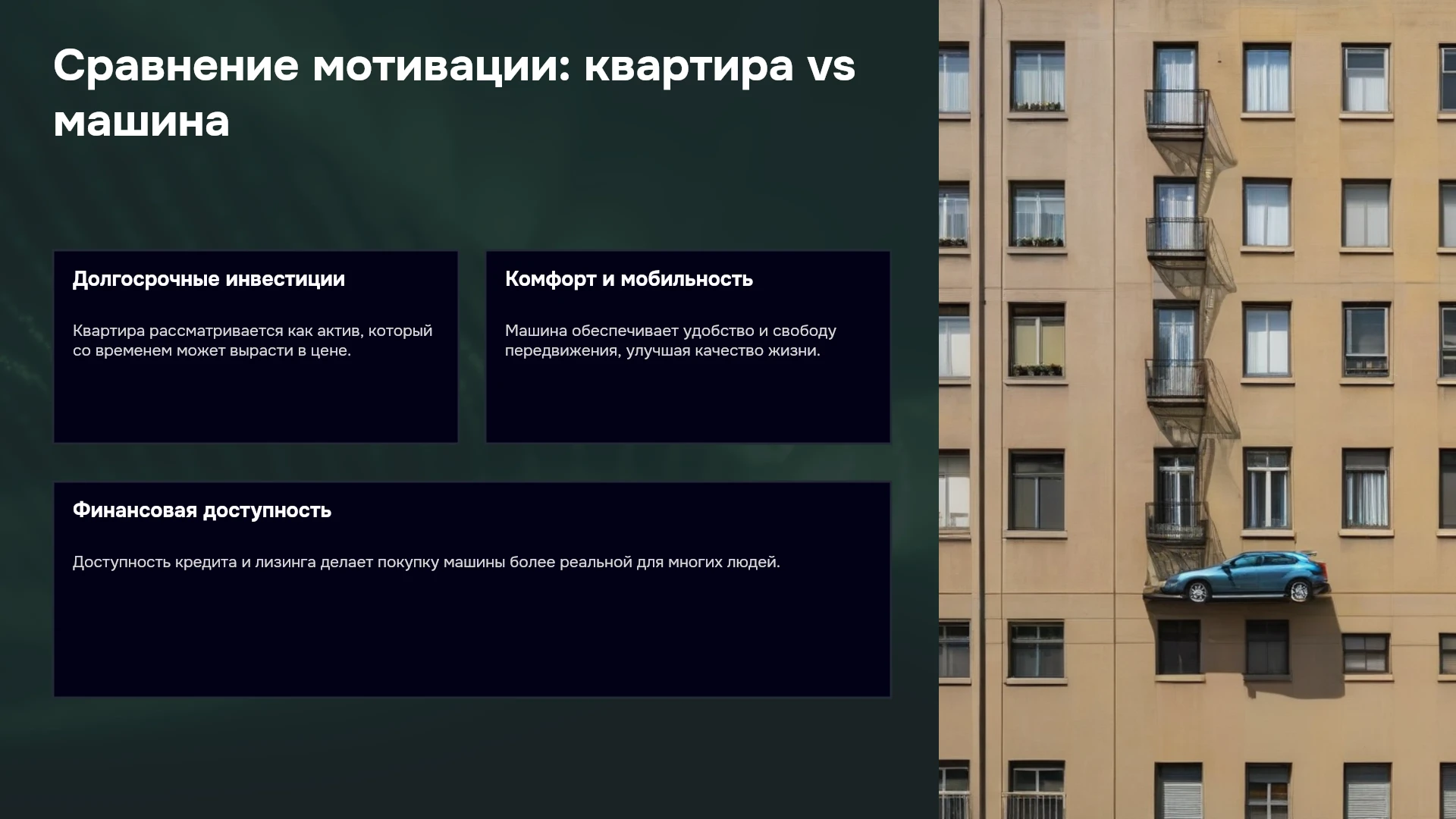 Сравнение мотивации: квартира vs машина

Долгосрочные инвестиции

Квартира рассматривается как актив, который со временем может вырасти в цене.

Комфорт и мобильность

Машина обеспечивает удобство и свободу передвижения, улучшая качество жизни.

Финансовая доступность

Доступность кредита и лизинга делает покупку машины более реальной для многих людей.